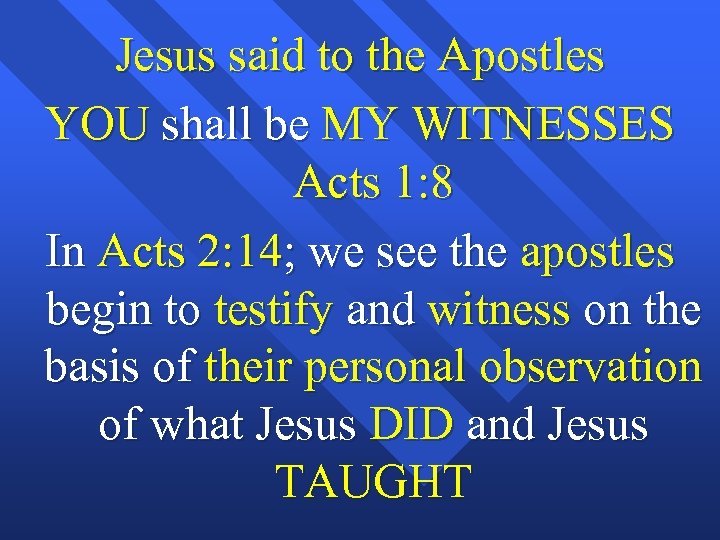 Jesus said to the Apostles
YOU shall be MY WITNESSES
Acts 1:8

In Acts 2:14; we see the apostles begin to testify and witness on the basis of their personal observation of what Jesus DID and Jesus TAUGHT